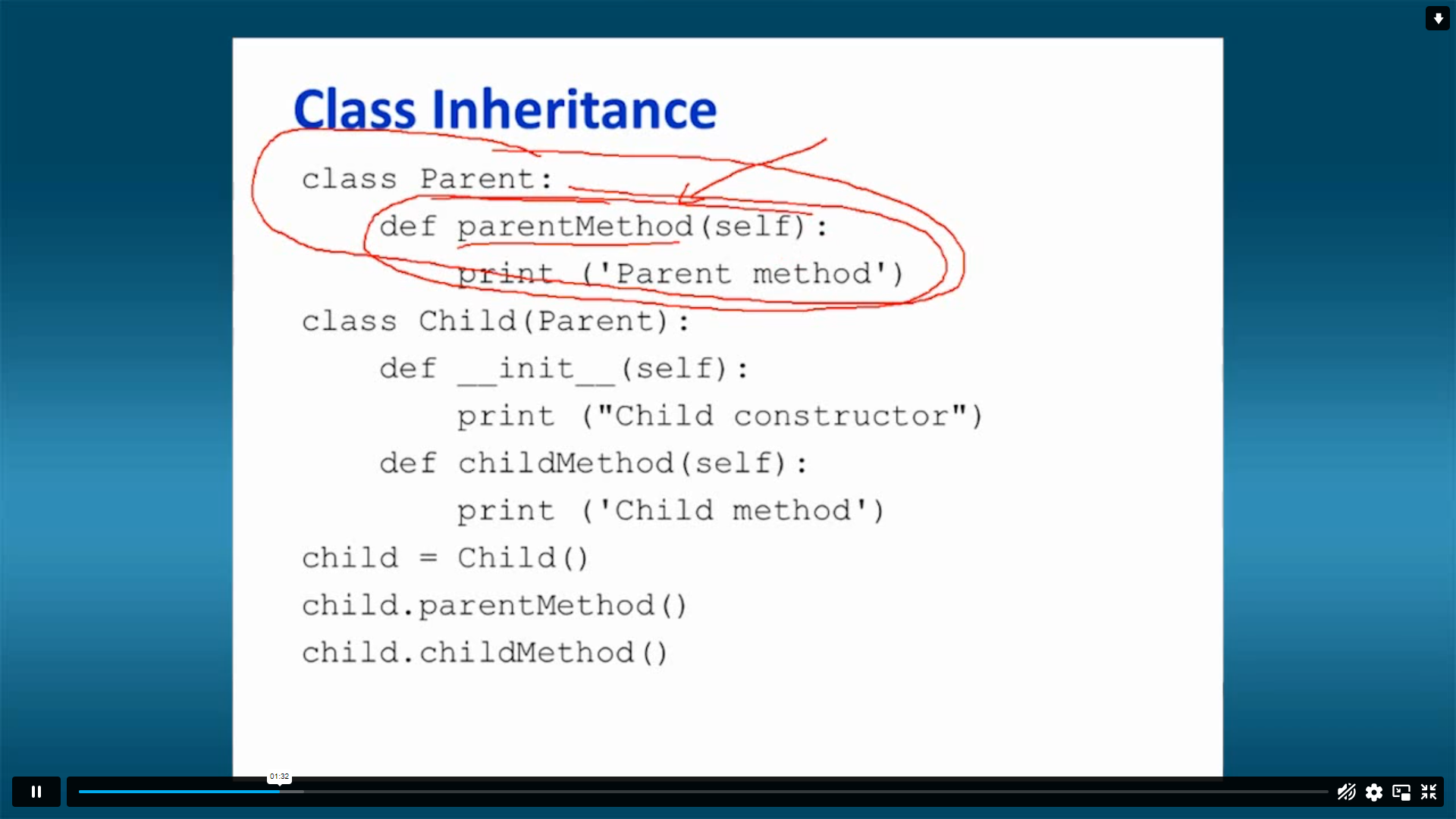 Class Inheritance

class Parent:
    def parentMethod(self):
        print ('Parent method')
class Child(Parent):
    def __init__(self):
        print ("Child constructor")
    def childMethod(self):
        print ('Child method')
child = Child()
child.parentMethod()
child.childMethod()

01:32